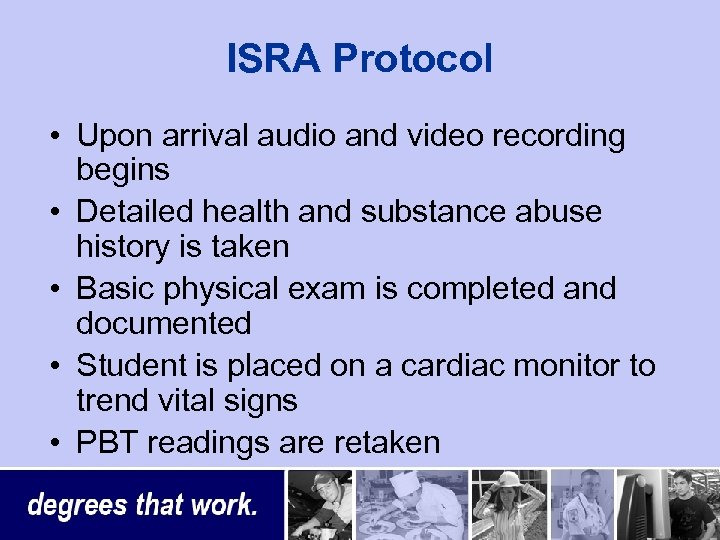 ISRA Protocol

• Upon arrival audio and video recording begins
• Detailed health and substance abuse history is taken
• Basic physical exam is completed and documented
• Student is placed on a cardiac monitor to trend vital signs
• PBT readings are retaken

degrees that work.